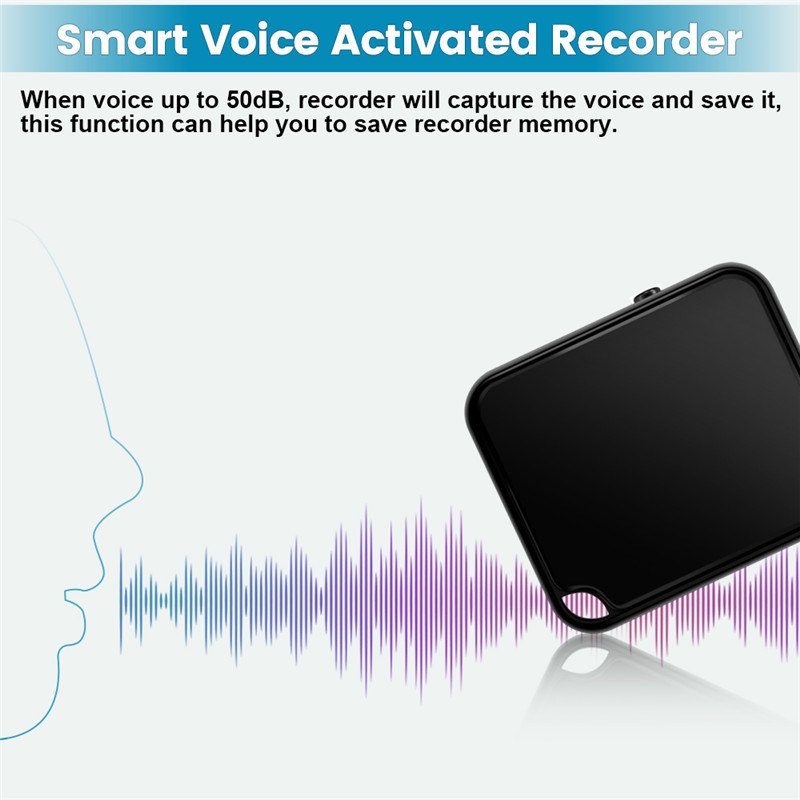 Smart Voice Activated Recorder

When voice up to 50dB, recorder will capture the voice and save it, this function can help you to save recorder memory.